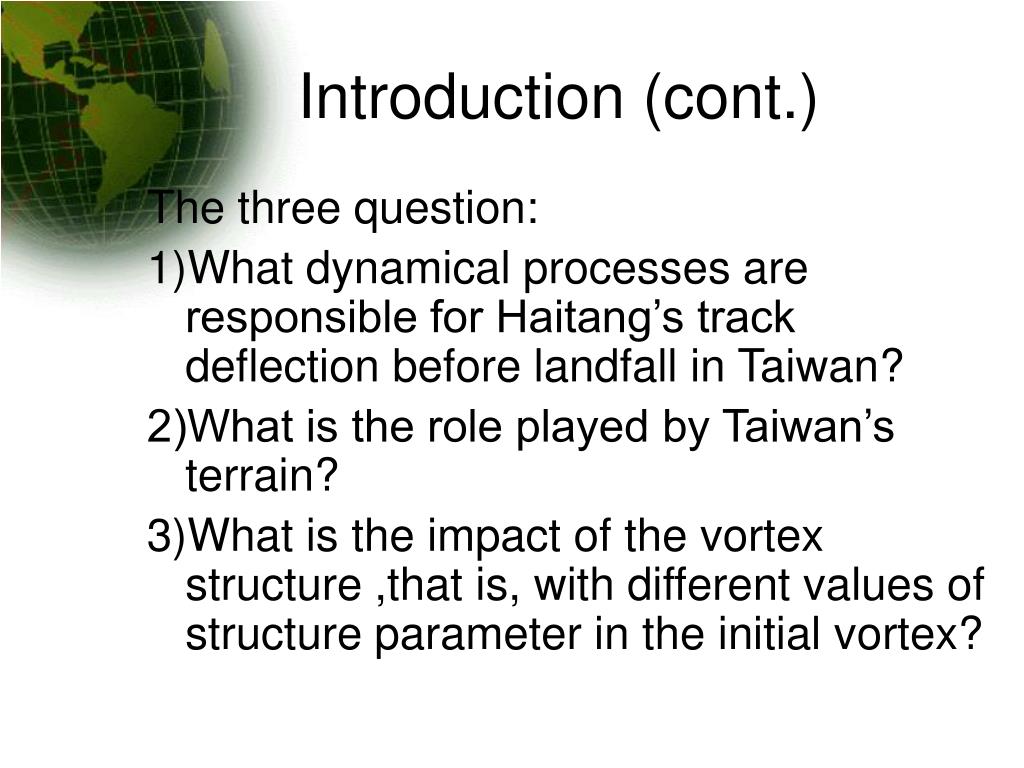 Introduction (cont.)

The three question:

1)What dynamical processes are responsible for Haitang’s track deflection before landfall in Taiwan?

2)What is the role played by Taiwan’s terrain?

3)What is the impact of the vortex structure ,that is, with different values of structure parameter in the initial vortex?